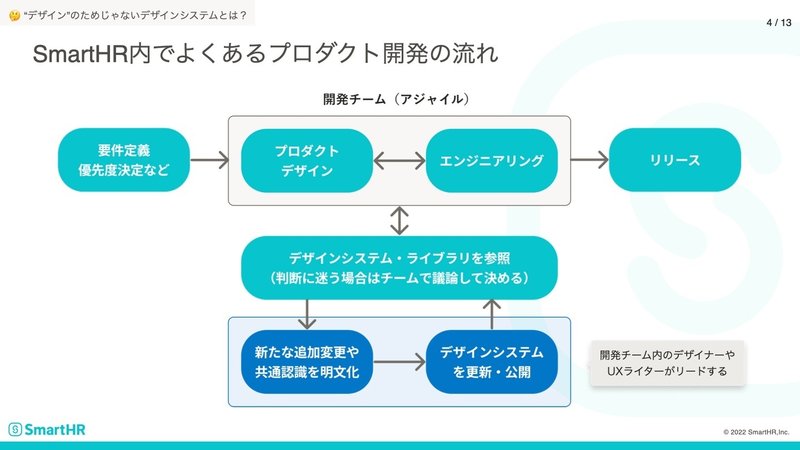 🤔 "デザイン"のためじゃないデザインシステムとは？

4 / 13

SmartHR内でよくあるプロダクト開発の流れ

開発チーム（アジャイル）

要件定義
優先度決定など

プロダクト
デザイン

エンジニアリング

リリース

デザインシステム・ライブラリを参照
（判断に迷う場合はチームで議論して決める）

新たな追加変更や
共通認識を明文化

デザインシステム
を更新・公開

開発チーム内のデザイナーや
UXライターがリードする

SmartHR

© 2022 SmartHR,Inc.